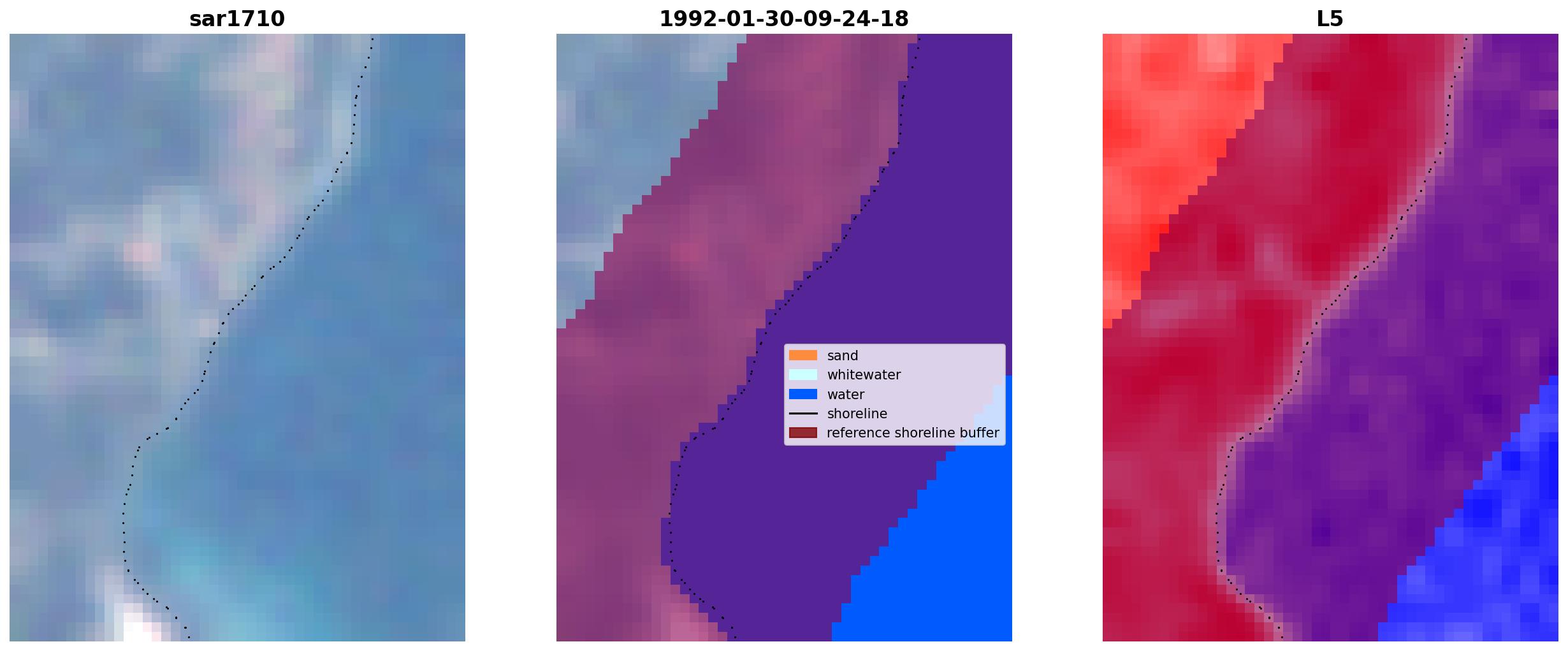 sar1710

1992-01-30-09-24-18

sand
whitewater
water
shoreline
reference shoreline buffer

L5